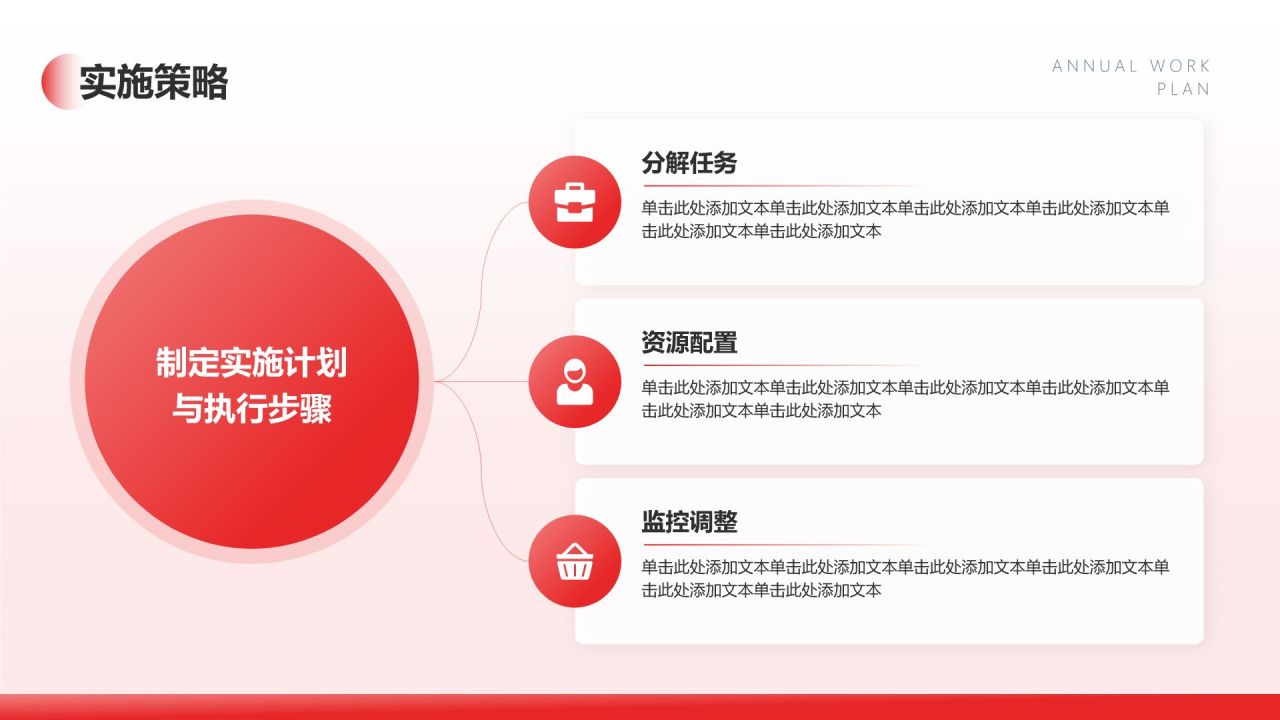 实施策略

ANNUAL WORK PLAN

制定实施计划与执行步骤

分解任务

单击此处添加文本单击此处添加文本单击此处添加文本单击此处添加文本单击此处添加文本单击此处添加文本

资源配置

单击此处添加文本单击此处添加文本单击此处添加文本单击此处添加文本单击此处添加文本单击此处添加文本

监控调整

单击此处添加文本单击此处添加文本单击此处添加文本单击此处添加文本单击此处添加文本单击此处添加文本